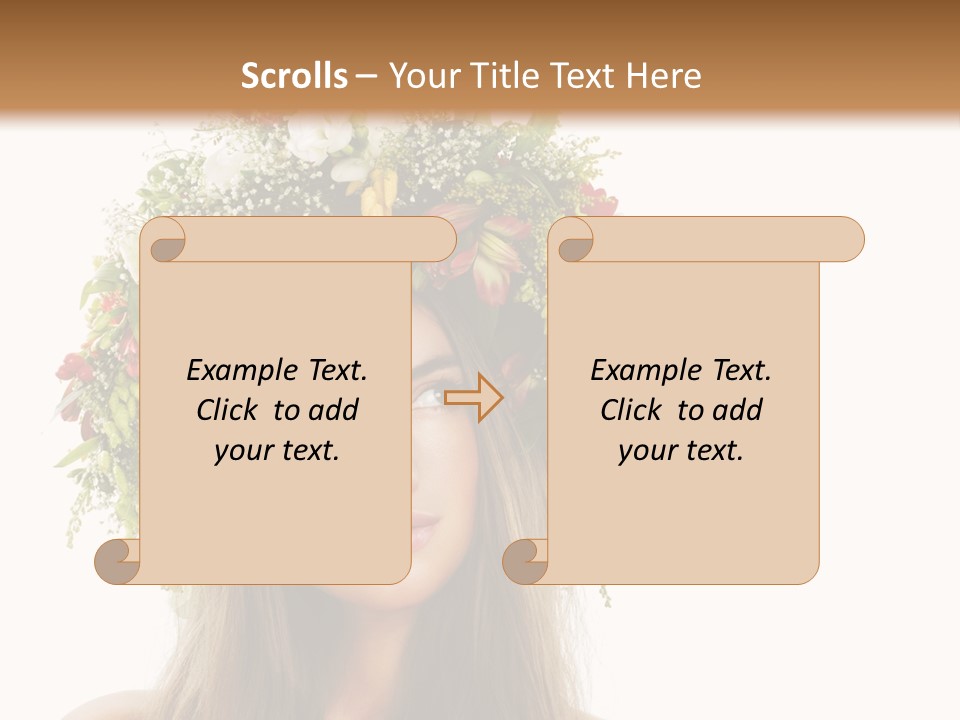 Scrolls – Your Title Text Here

Example Text. Click to add your text.

Example Text. Click to add your text.